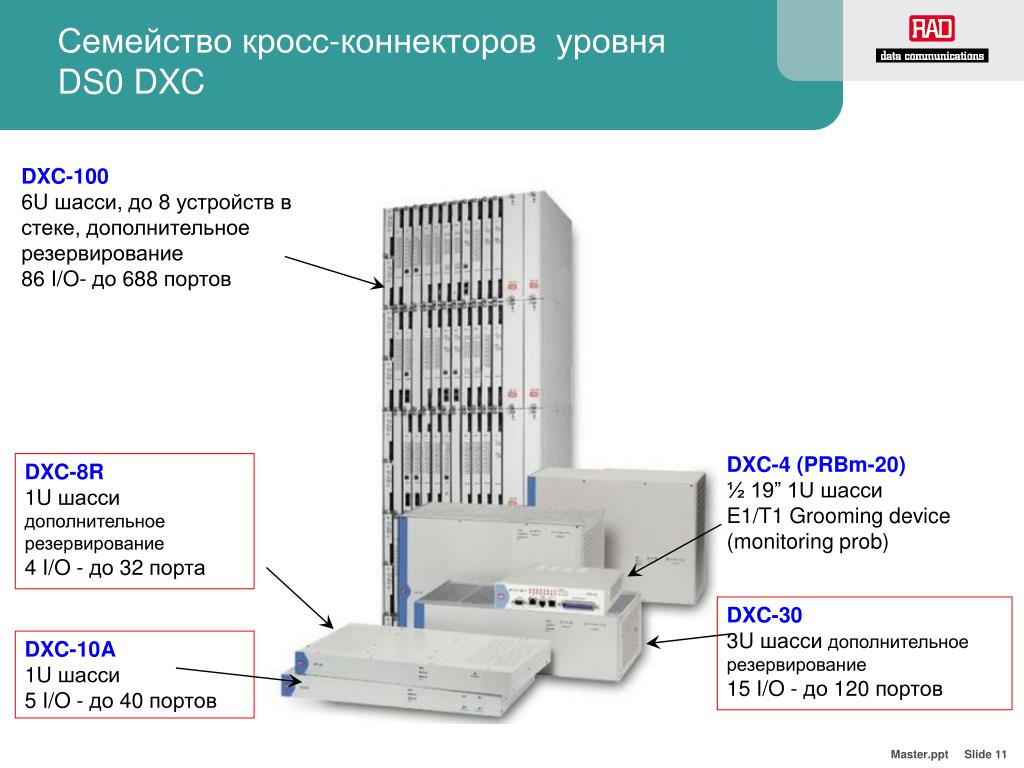 Семейство кросс-коннекторов уровня DS0 DXC

RAD
data communications

DXC-100
6U шасси, до 8 устройств в стеке, дополнительное резервирование
86 I/O- до 688 портов

DXC-8R
1U шасси
дополнительное резервирование
4 I/O - до 32 порта

DXC-10A
1U шасси
5 I/O - до 40 портов

DXC-4 (PRBm-20)
½ 19” 1U шасси
E1/T1 Grooming device (monitoring prob)

DXC-30
3U шасси дополнительное резервирование
15 I/O - до 120 портов

Master.ppt Slide 11